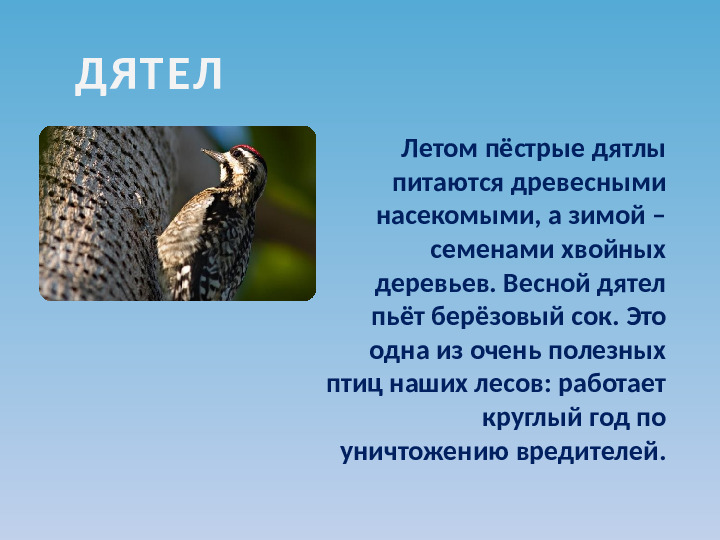 ДЯТЕЛ

Летом пёстрые дятлы питаются древесными насекомыми, а зимой – семенами хвойных деревьев. Весной дятел пьёт берёзовый сок. Это одна из очень полезных птиц наших лесов: работает круглый год по уничтожению вредителей.